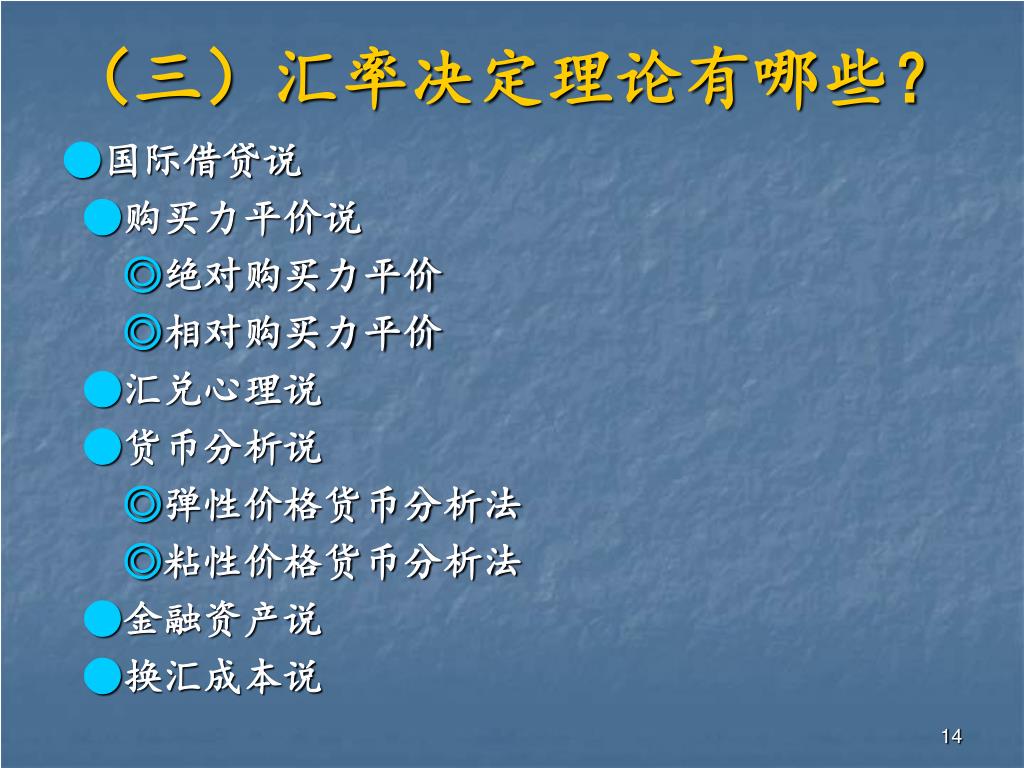 （三）汇率决定理论有哪些？

●国际借贷说

●购买力平价说

◎绝对购买力平价

◎相对购买力平价

●汇兑心理说

●货币分析说

◎弹性价格货币分析法

◎粘性价格货币分析法

●金融资产说

●换汇成本说

14